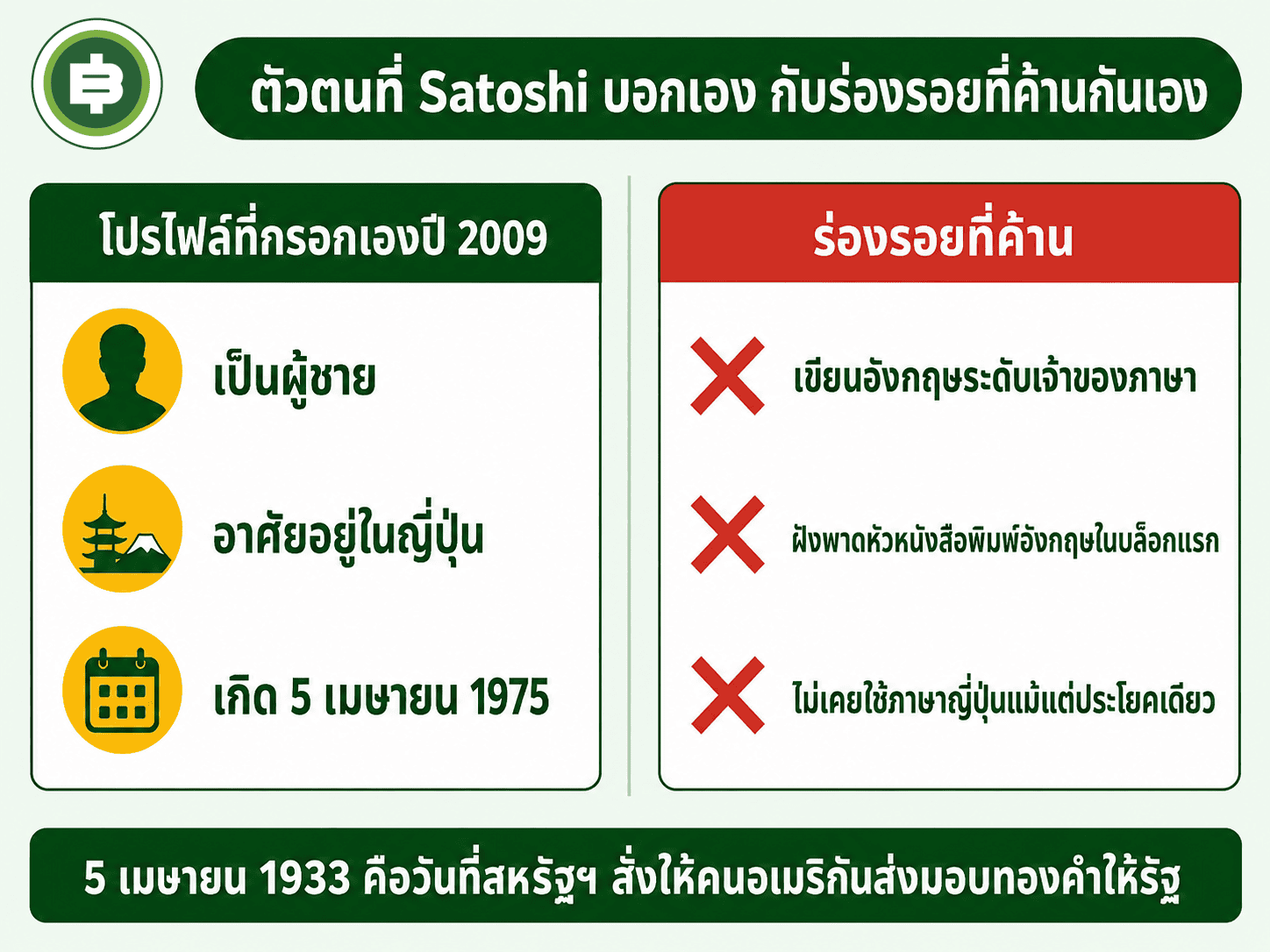 ตัวตนที่ Satoshi บอกเอง กับร่องรอยที่ค้านกันเอง

โปรไฟล์ที่กรอกเองปี 2009

เป็นผู้ชาย

อาศัยอยู่ในญี่ปุ่น

เกิด 5 เมษายน 1975

ร่องรอยที่ค้าน

เขียนอังกฤษระดับเจ้าของภาษา

ฝังพาดหัวหนังสือพิมพ์อังกฤษในบล็อกแรก

ไม่เคยใช้ภาษาญี่ปุ่นแม้แต่ประโยคเดียว

5 เมษายน 1933 คือวันที่สหรัฐฯ สั่งให้คนอเมริกันส่งมอบทองคำให้รัฐ